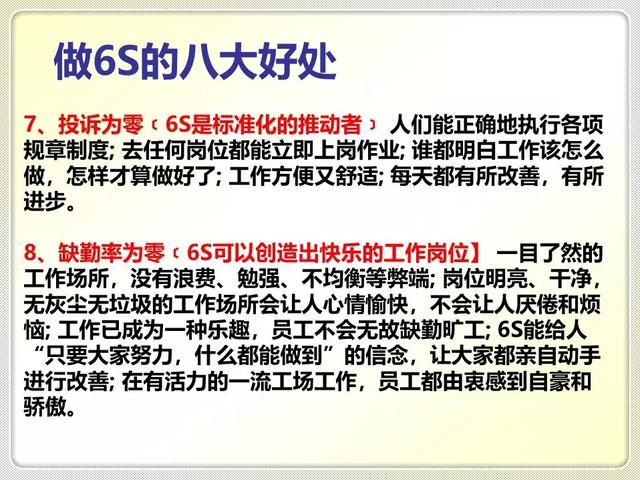 做6S的八大好处

7、投诉为零﹝6S是标准化的推动者﹞ 人们能正确地执行各项规章制度; 去任何岗位都能立即上岗作业; 谁都明白工作该怎么做，怎样才算做好了; 工作方便又舒适; 每天都有所改善，有所进步。

8、缺勤率为零﹝6S可以创造出快乐的工作岗位】 一目了然的工作场所，没有浪费、勉强、不均衡等弊端; 岗位明亮、干净，无灰尘无垃圾的工作场所会让人心情愉快，不会让人厌倦和烦恼; 工作已成为一种乐趣，员工不会无故缺勤旷工; 6S能给人“只要大家努力，什么都能做到”的信念，让大家都亲自动手进行改善; 在有活力的一流工场工作，员工都由衷感到自豪和骄傲。